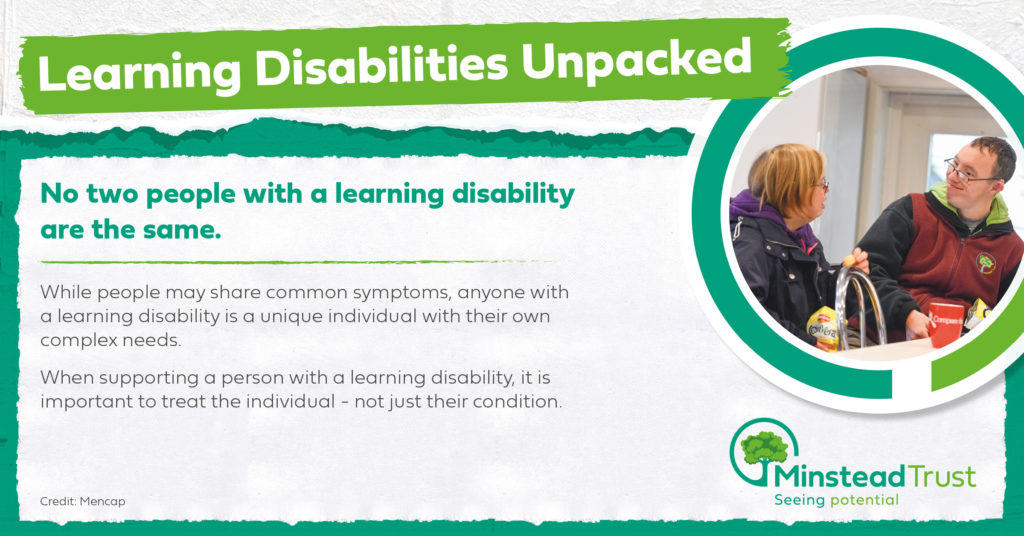 Learning Disabilities Unpacked

No two people with a learning disability are the same.

While people may share common symptoms, anyone with a learning disability is a unique individual with their own complex needs.

When supporting a person with a learning disability, it is important to treat the individual - not just their condition.

Credit: Mencap

Minstead Trust
Seeing potential